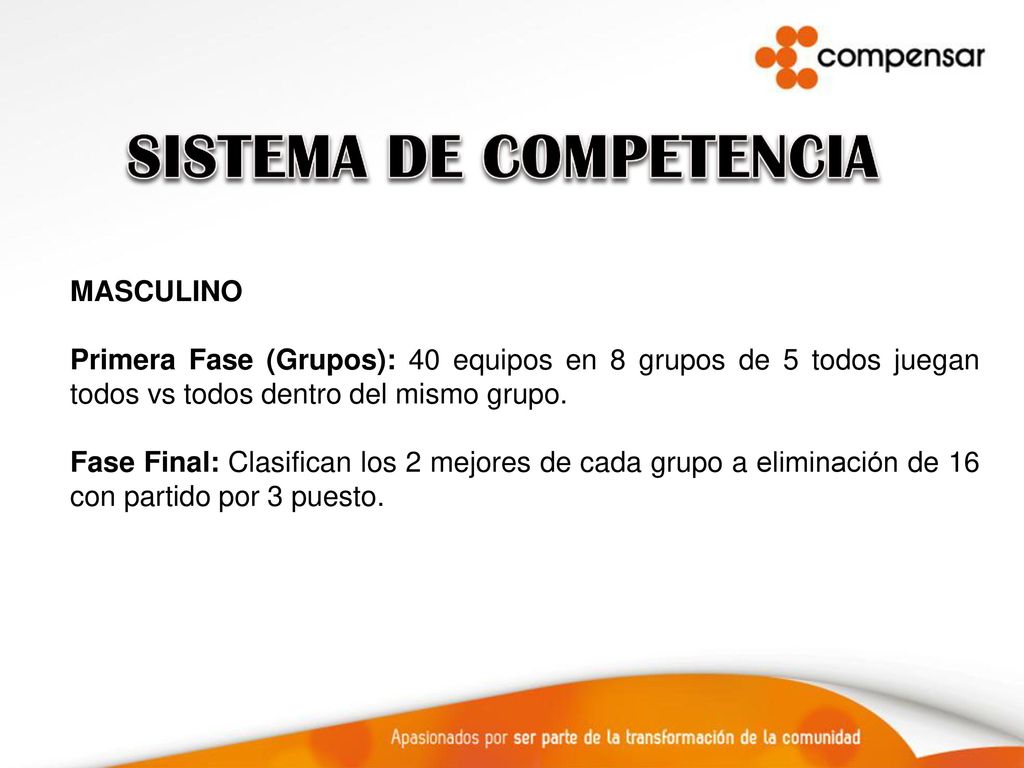 compensar

SISTEMA DE COMPETENCIA

MASCULINO

Primera Fase (Grupos): 40 equipos en 8 grupos de 5 todos juegan todos vs todos dentro del mismo grupo.

Fase Final: Clasifican los 2 mejores de cada grupo a eliminación de 16 con partido por 3 puesto.

Apasionados por ser parte de la transformación de la comunidad